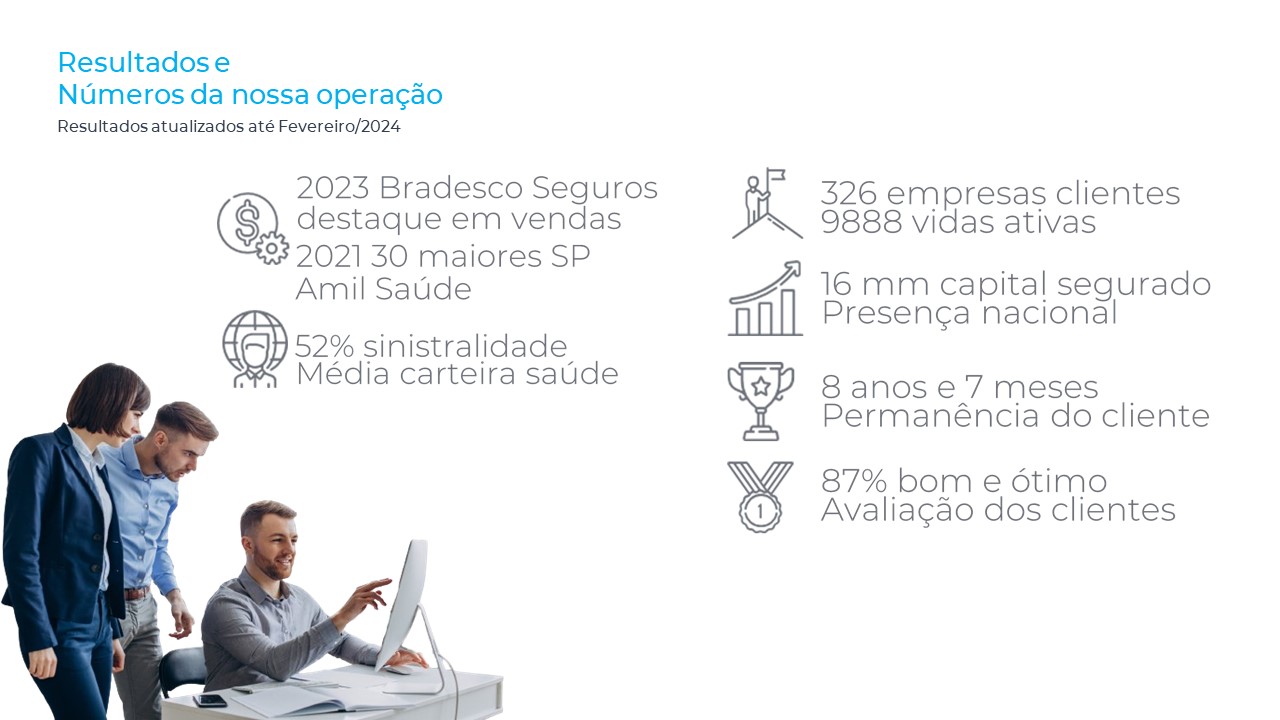 Resultados e
Números da nossa operação
Resultados atualizados até Fevereiro/2024

2023 Bradesco Seguros destaque em vendas
2021 30 maiores SP Amil Saúde

52% sinistralidade
Média carteira saúde

326 empresas clientes
9888 vidas ativas

16 mm capital segurado
Presença nacional

8 anos e 7 meses
Permanência do cliente

87% bom e ótimo
Avaliação dos clientes